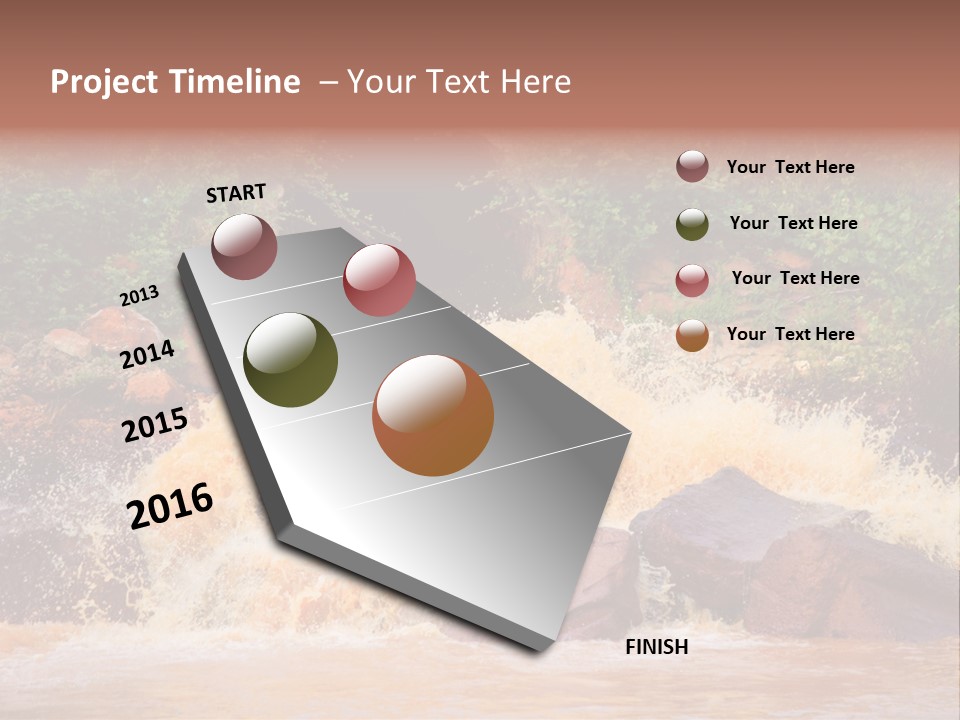 Project Timeline – Your Text Here

START

2013

2014

2015

2016

FINISH

Your Text Here

Your Text Here

Your Text Here

Your Text Here